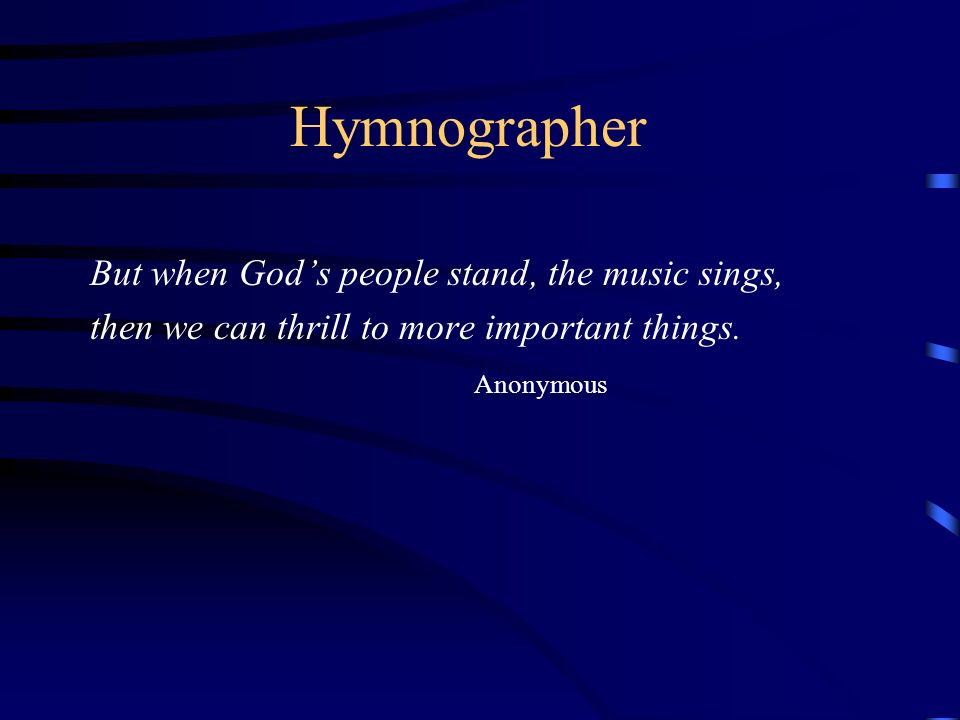 Hymnographer

But when God’s people stand, the music sings, then we can thrill to more important things.

Anonymous